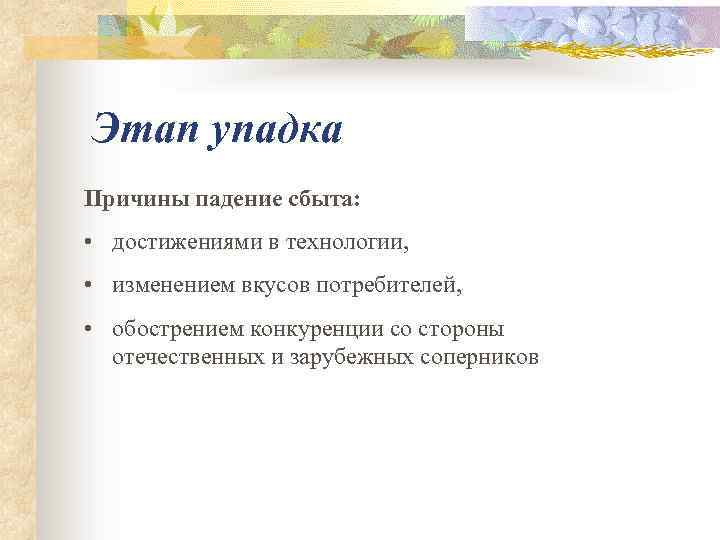 Этап упадка

Причины падение сбыта:

• достижениями в технологии,

• изменением вкусов потребителей,

• обострением конкуренции со стороны отечественных и зарубежных соперников